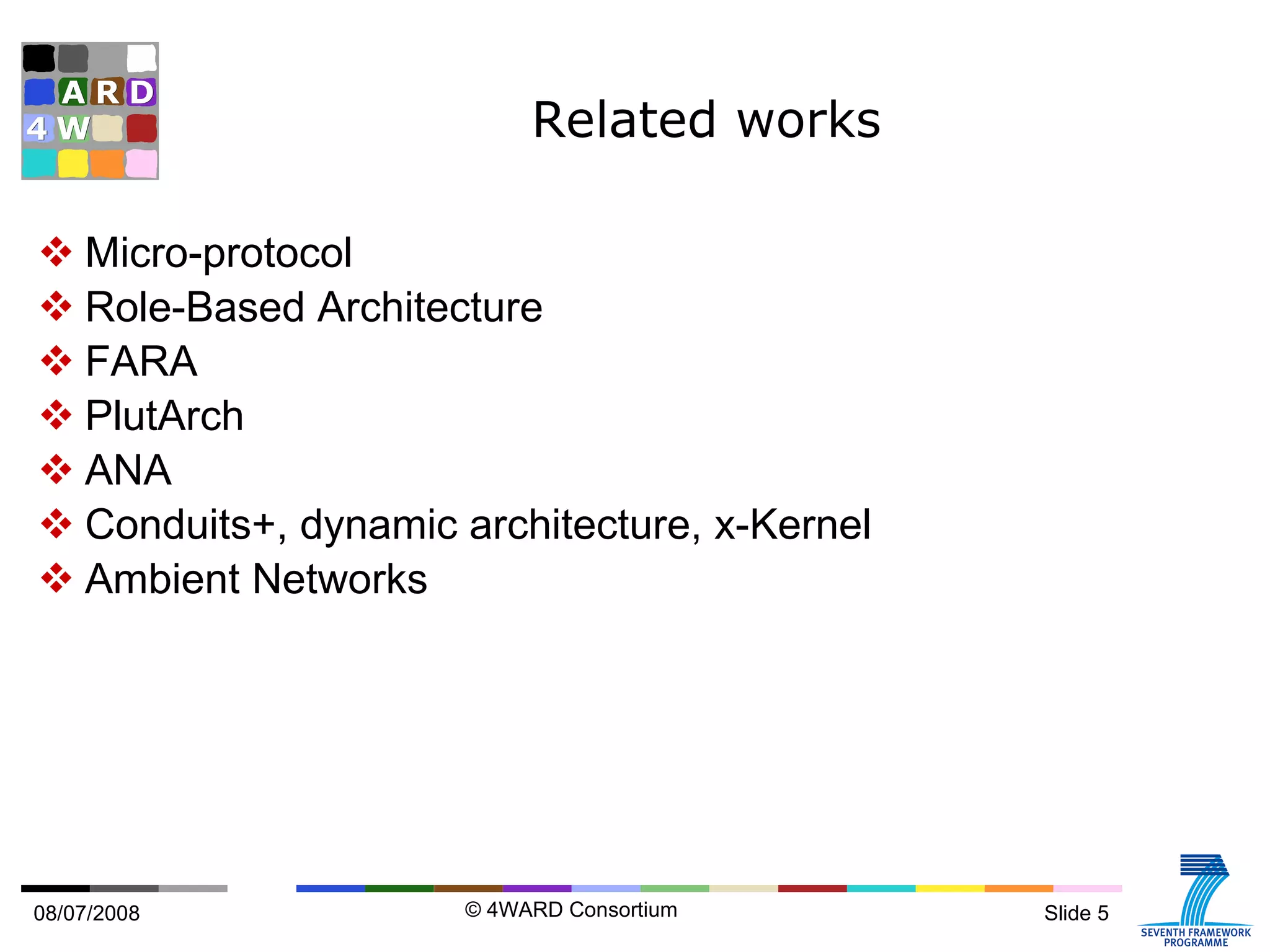 ARD
4W

Related works

❖ Micro-protocol
❖ Role-Based Architecture
❖ FARA
❖ PlutArch
❖ ANA
❖ Conduits+, dynamic architecture, x-Kernel
❖ Ambient Networks

08/07/2008
© 4WARD Consortium
Slide 5
SEVENTH FRAMEWORK PROGRAMME